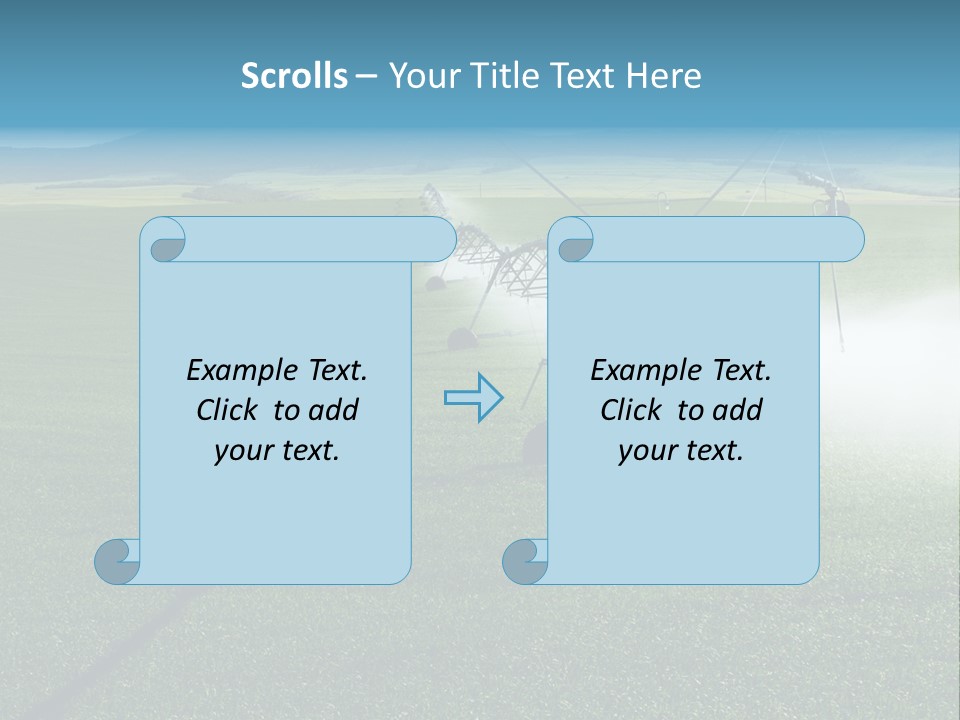 Scrolls – Your Title Text Here

Example Text. Click to add your text.

Example Text. Click to add your text.